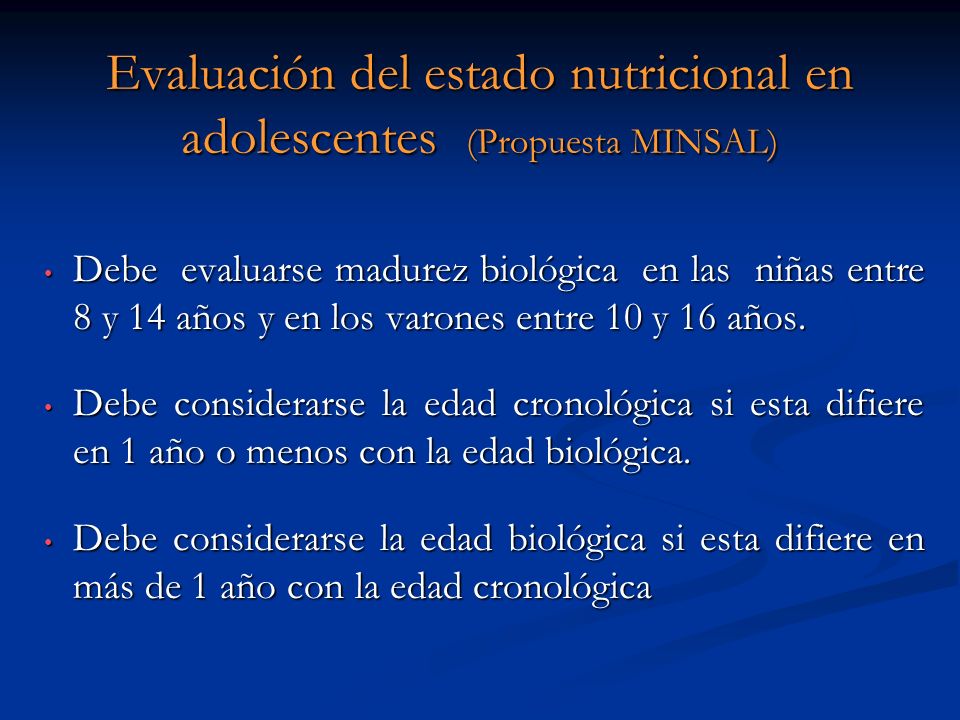 Evaluación del estado nutricional en adolescentes (Propuesta MINSAL)

• Debe evaluarse madurez biológica en las niñas entre 8 y 14 años y en los varones entre 10 y 16 años.

• Debe considerarse la edad cronológica si esta difiere en 1 año o menos con la edad biológica.

• Debe considerarse la edad biológica si esta difiere en más de 1 año con la edad cronológica